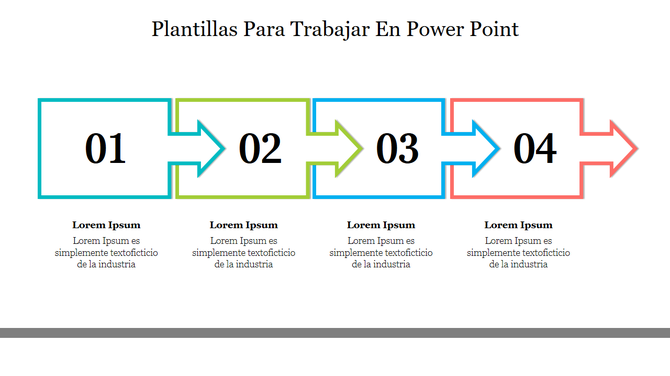 Plantillas Para Trabajar En Power Point

01

02

03

04

Lorem Ipsum

Lorem Ipsum es simplemente textoficticio de la industria

Lorem Ipsum

Lorem Ipsum es simplemente textoficticio de la industria

Lorem Ipsum

Lorem Ipsum es simplemente textoficticio de la industria

Lorem Ipsum

Lorem Ipsum es simplemente textoficticio de la industria